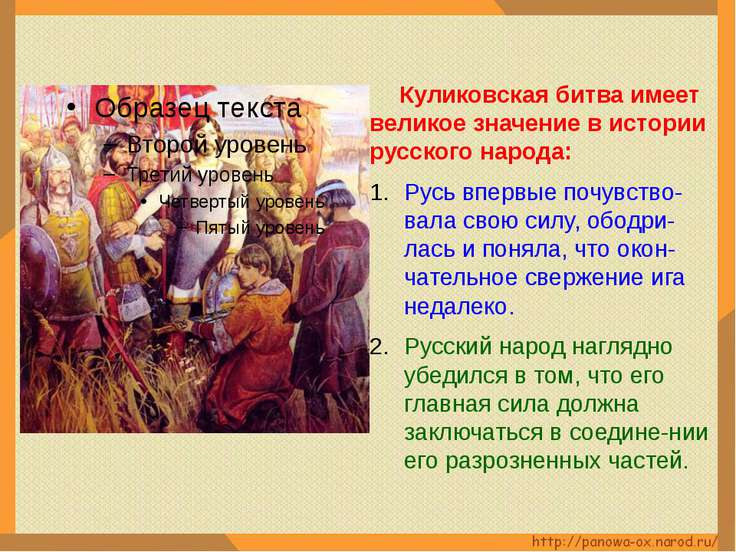 • Образец текста
– Второй уровень
– Третий уровень
• Четвертый уровень
– Пятый уровень

Куликовская битва имеет великое значение в истории русского народа:

1. Русь впервые почувствовала свою силу, ободрилась и поняла, что окончательное свержение ига недалеко.

2. Русский народ наглядно убедился в том, что его главная сила должна заключаться в соедине-нии его разрозненных частей.

http://panowa-ox.narod.ru/